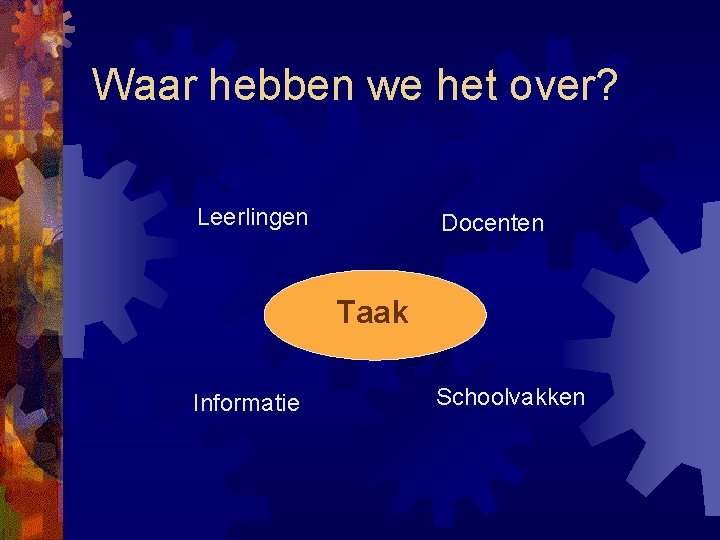 Waar hebben we het over?

Leerlingen

Docenten

Taak

Informatie

Schoolvakken